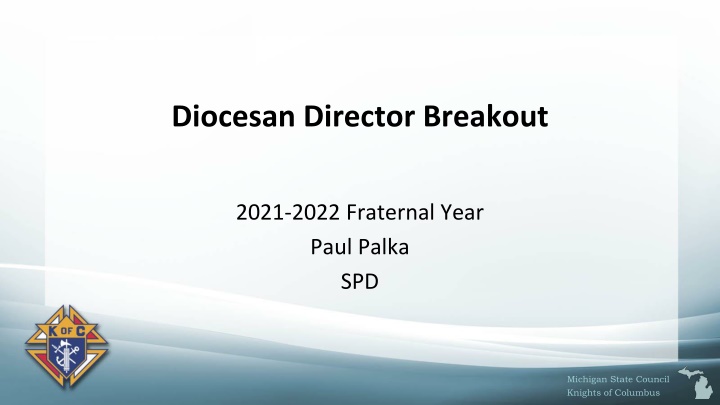 Diocesan Director Breakout

2021-2022 Fraternal Year
Paul Palka
SPD

K OF C

Michigan State Council
Knights of Columbus